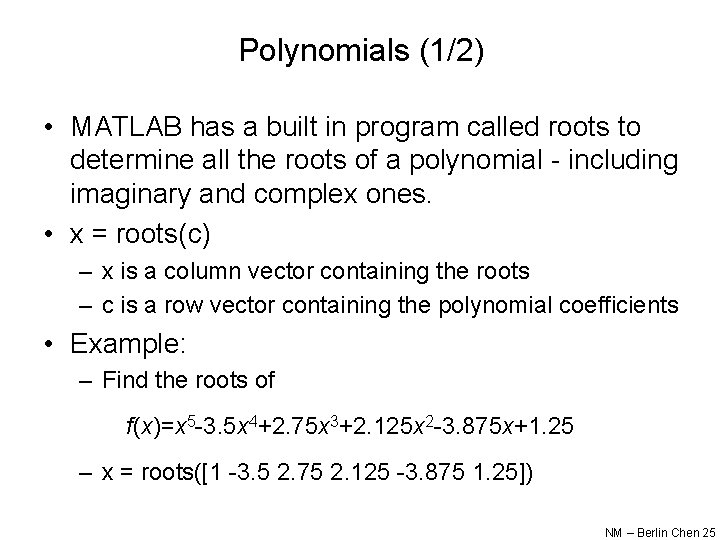 Polynomials (1/2)

• MATLAB has a built in program called roots to determine all the roots of a polynomial - including imaginary and complex ones.

• x = roots(c)
– x is a column vector containing the roots
– c is a row vector containing the polynomial coefficients

• Example:
– Find the roots of

$f(x)=x^5-3.5x^4+2.75x^3+2.125x^2-3.875x+1.25$

– x = roots([1 -3.5 2.75 2.125 -3.875 1.25])

NM – Berlin Chen 25